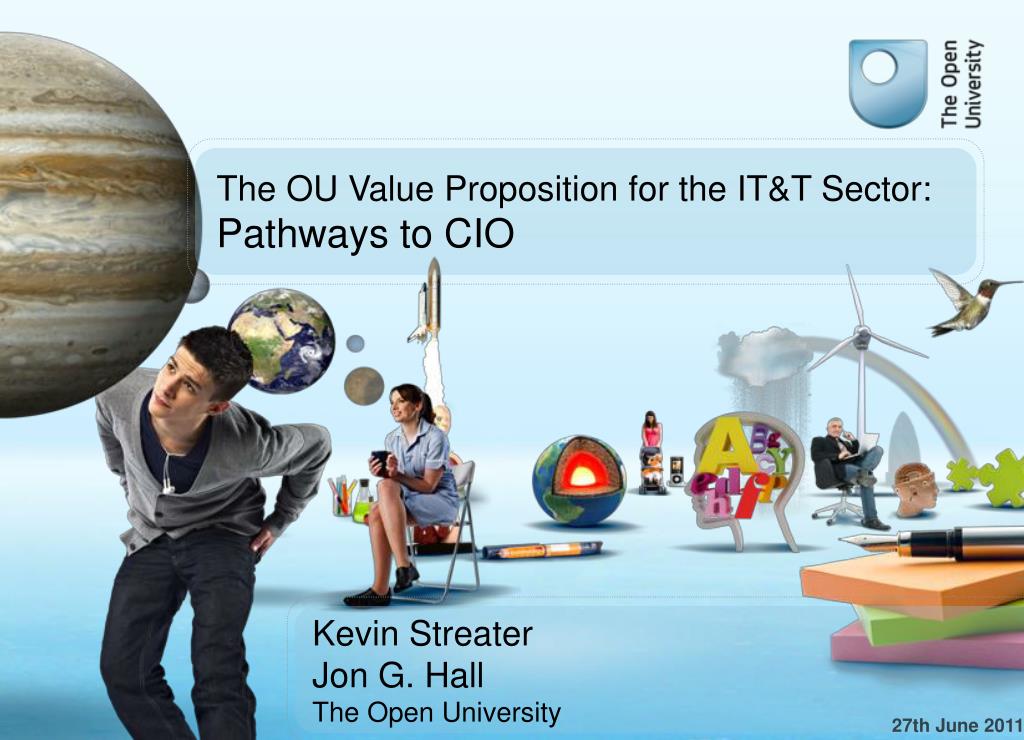 The Open University

The OU Value Proposition for the IT&T Sector:
Pathways to CIO

Kevin Streater
Jon G. Hall
The Open University

27th June 2011